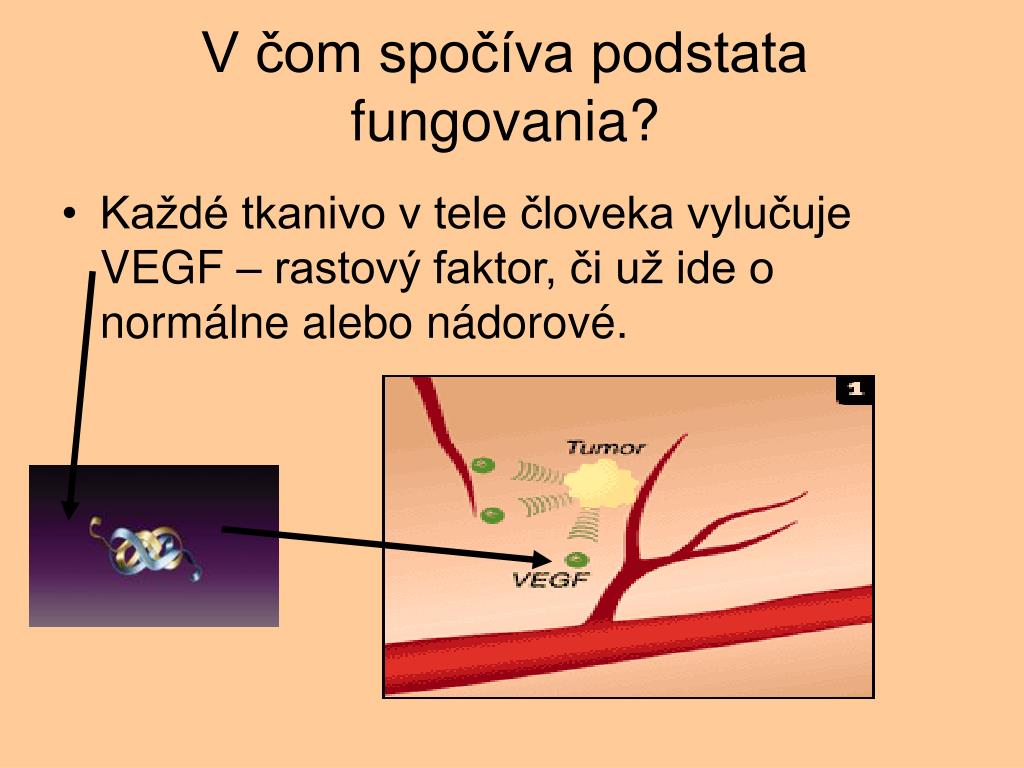 V čom spočíva podstata fungovania?

• Každé tkanivo v tele človeka vylučuje VEGF – rastový faktor, či už ide o normálne alebo nádorové.

1

Tumor

VEGF